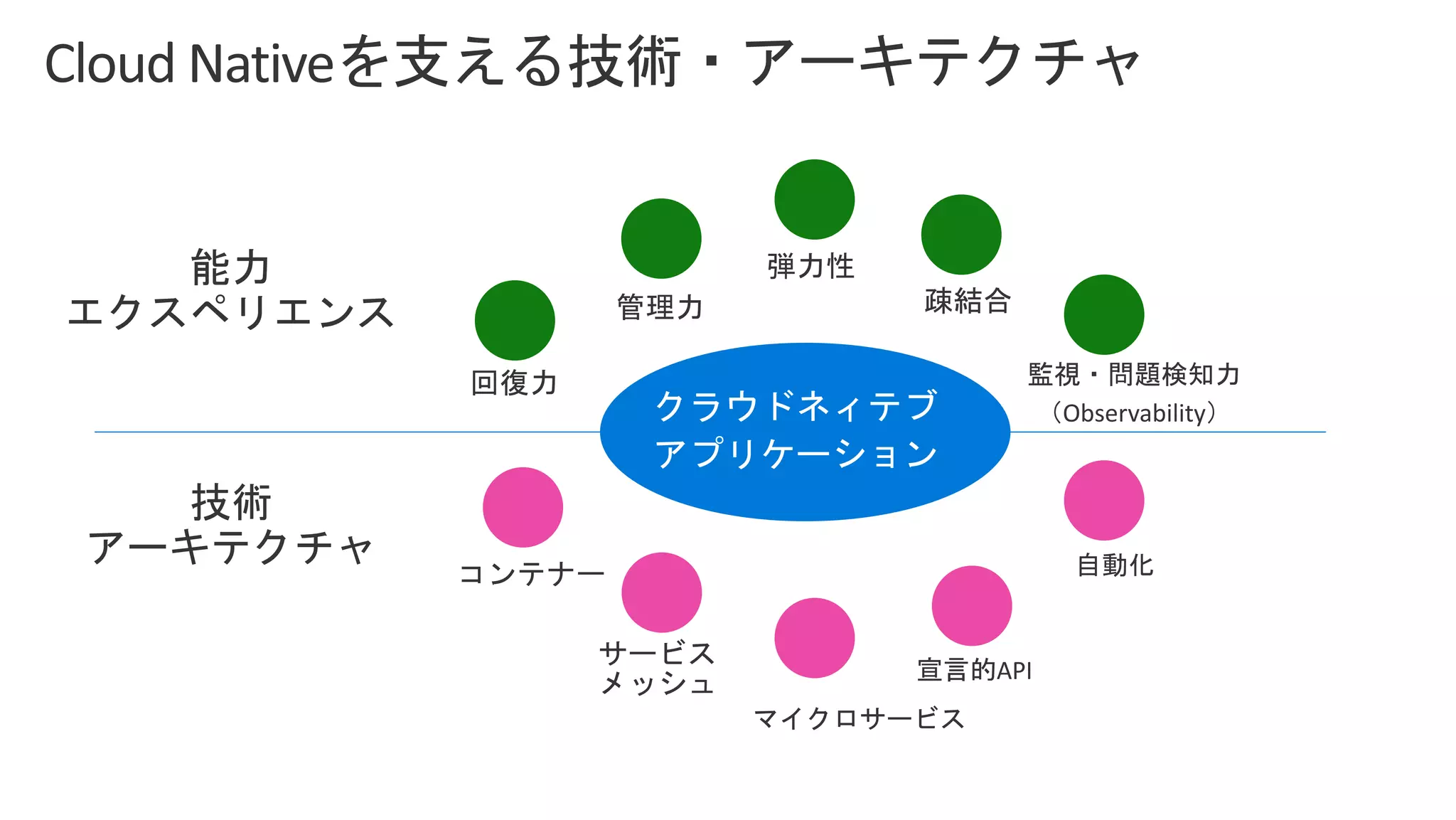 Cloud Nativeを支える技術・アーキテクチャ

能力
エクスペリエンス

回復力

管理力

弾力性

疎結合

監視・問題検知力
（Observability）

クラウドネィテブ
アプリケーション

技術
アーキテクチャ

コンテナー

サービス
メッシュ

マイクロサービス

宣言的API

自動化